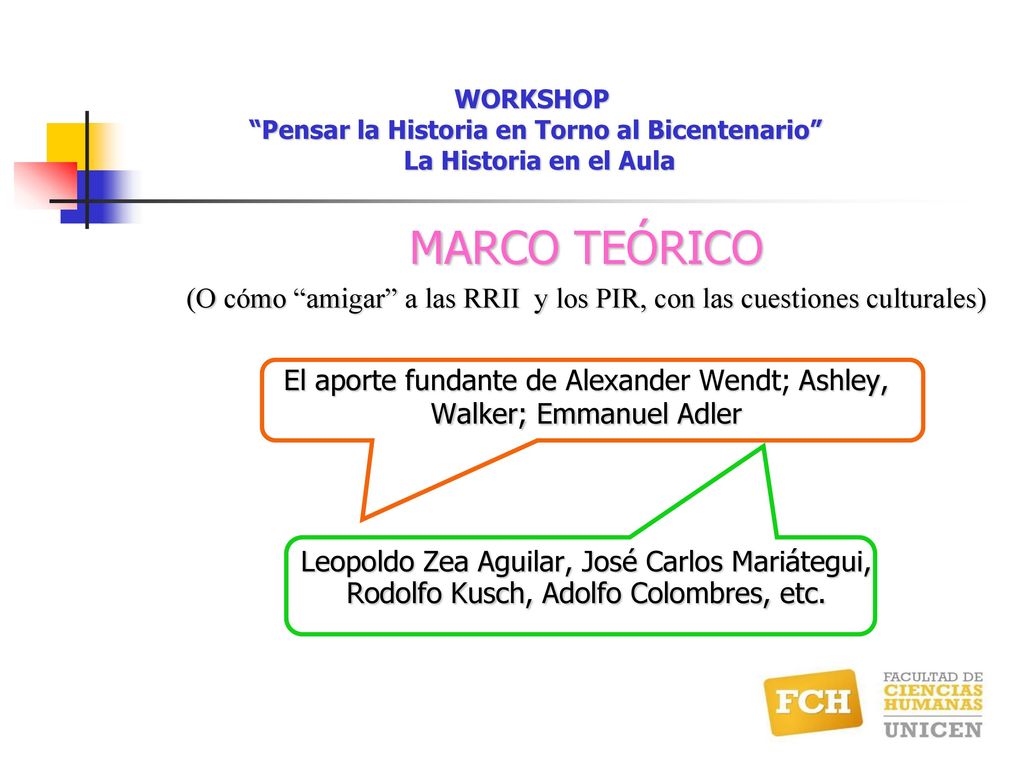 WORKSHOP
“Pensar la Historia en Torno al Bicentenario”
La Historia en el Aula

MARCO TEÓRICO

(O cómo “amigar” a las RRII y los PIR, con las cuestiones culturales)

El aporte fundante de Alexander Wendt; Ashley, Walker; Emmanuel Adler

Leopoldo Zea Aguilar, José Carlos Mariátegui, Rodolfo Kusch, Adolfo Colombres, etc.

FCH
FACULTAD DE
CIENCIAS
HUMANAS
UNICEN